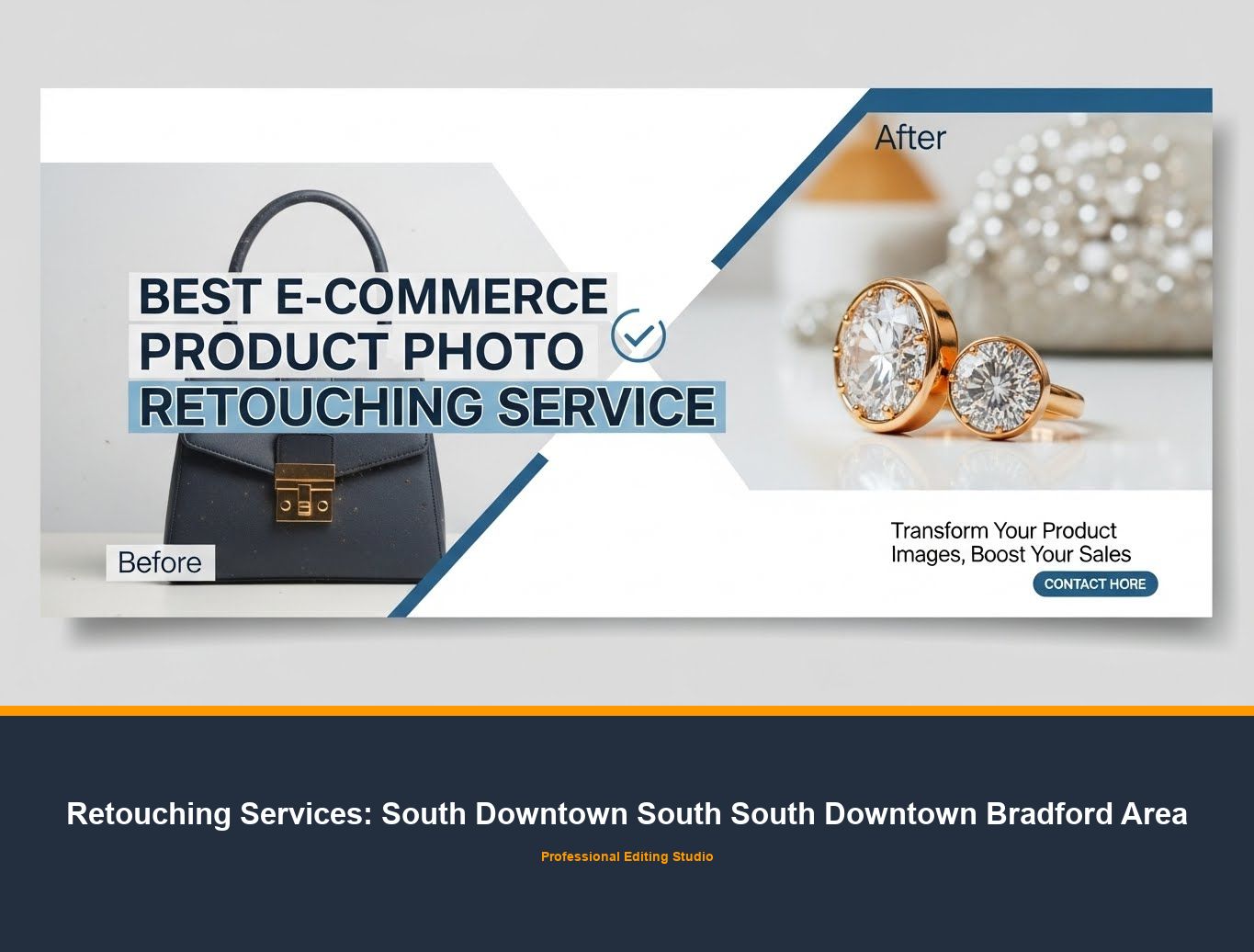 After

BEST E-COMMERCE PRODUCT PHOTO RETOUCHING SERVICE

Before

Transform Your Product Images, Boost Your Sales

CONTACT HORE

Retouching Services: South Downtown South South Downtown Bradford Area

Professional Editing Studio